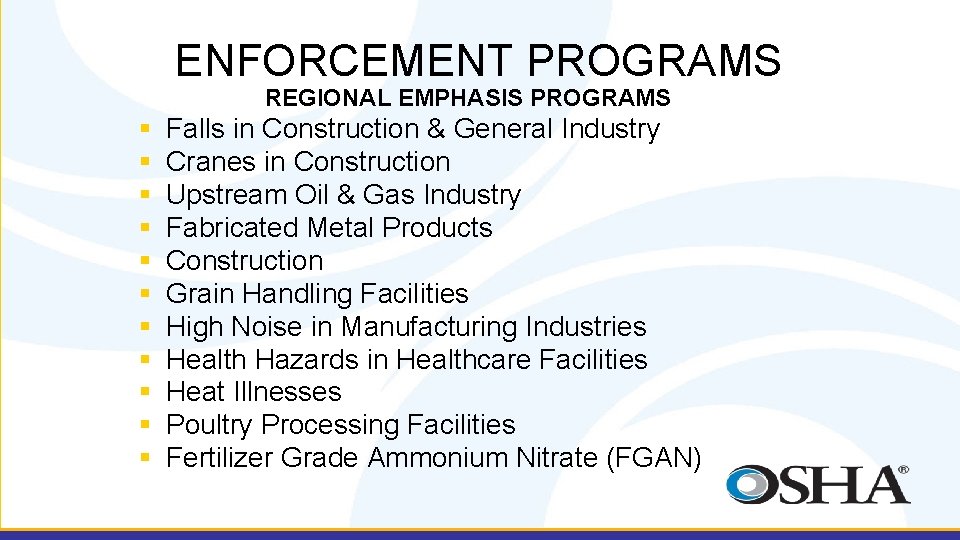 ENFORCEMENT PROGRAMS

REGIONAL EMPHASIS PROGRAMS

- Falls in Construction & General Industry
- Cranes in Construction
- Upstream Oil & Gas Industry
- Fabricated Metal Products
- Construction
- Grain Handling Facilities
- High Noise in Manufacturing Industries
- Health Hazards in Healthcare Facilities
- Heat Illnesses
- Poultry Processing Facilities
- Fertilizer Grade Ammonium Nitrate (FGAN)

OSHA®